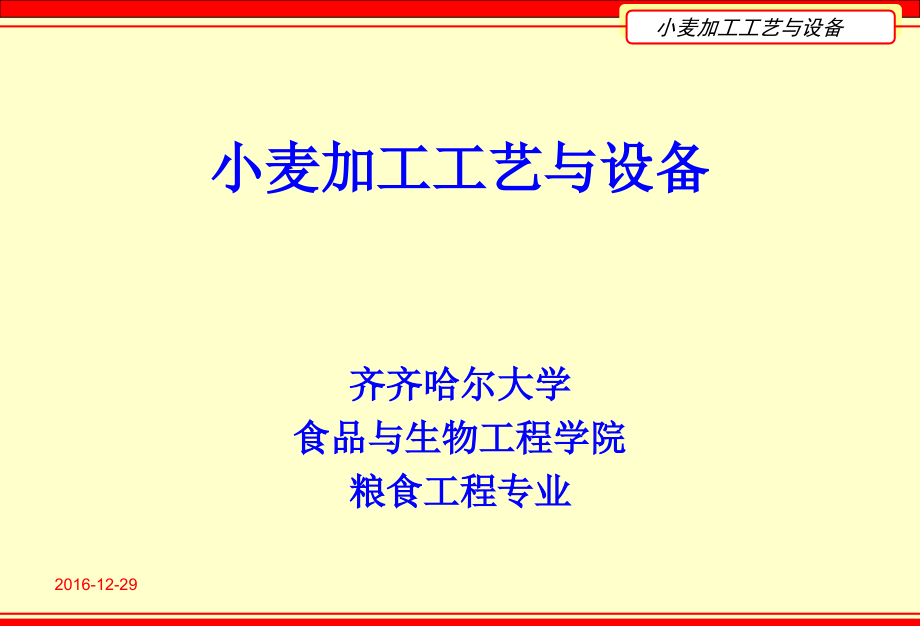 小麦加工工艺与设备

小麦加工工艺与设备

齐齐哈尔大学
食品与生物工程学院
粮食工程专业

2016-12-29